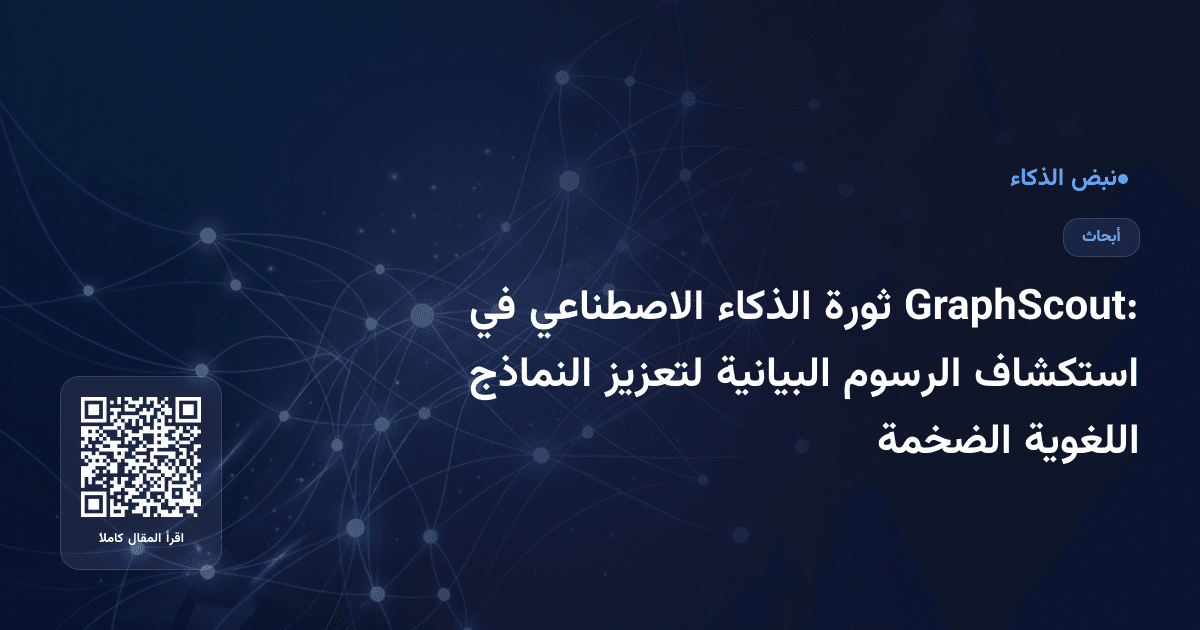 ●نبض الذكاء

أبحاث

GraphScout: ثورة الذكاء الاصطناعي في استكشاف الرسوم البيانية لتعزيز النماذج اللغوية الضخمة

اقرأ المقال كاملا